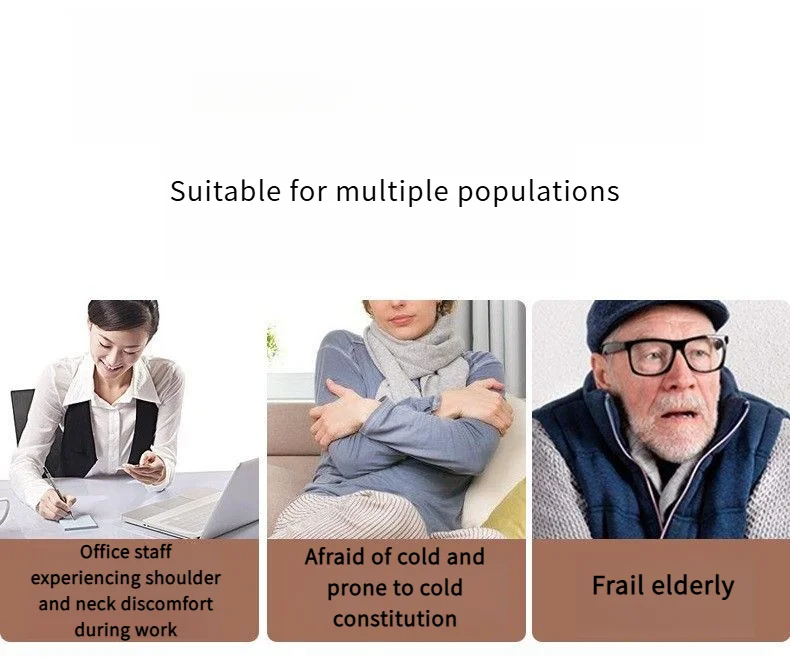 Suitable for multiple populations

Office staff experiencing shoulder and neck discomfort during work

Afraid of cold and prone to cold constitution

Frail elderly